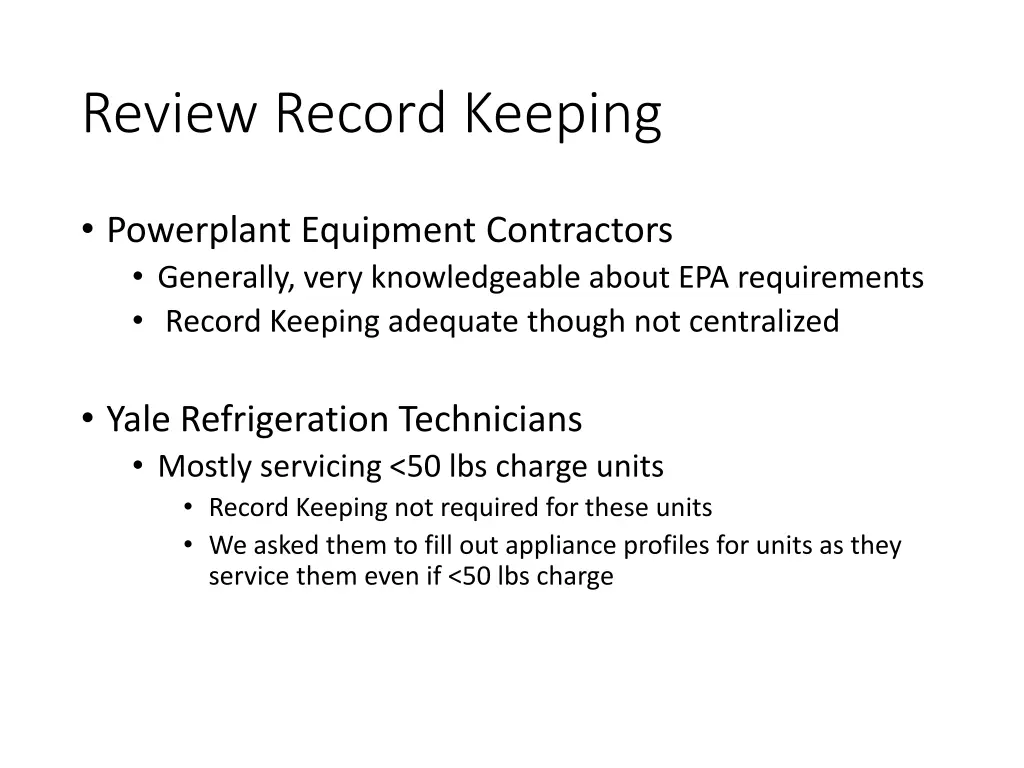 Review Record Keeping

• Powerplant Equipment Contractors
  • Generally, very knowledgeable about EPA requirements
  • Record Keeping adequate though not centralized

• Yale Refrigeration Technicians
  • Mostly servicing <50 lbs charge units
    • Record Keeping not required for these units
    • We asked them to fill out appliance profiles for units as they service them even if <50 lbs charge